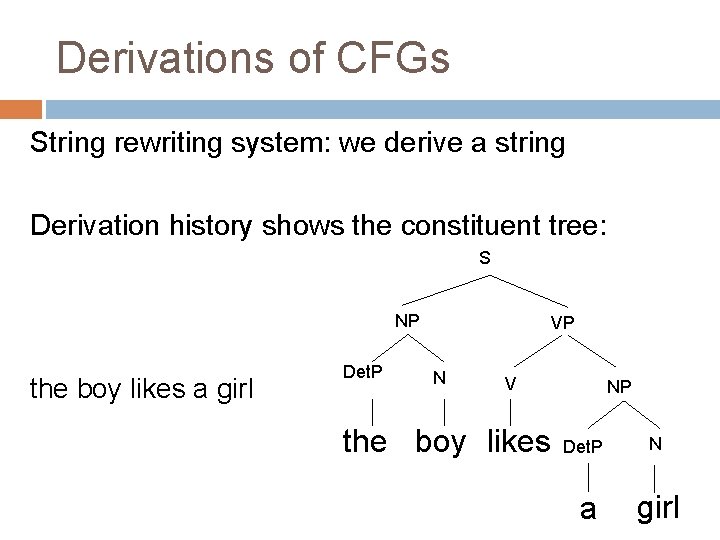 Derivations of CFGs

String rewriting system: we derive a string

Derivation history shows the constituent tree:

the boy likes a girl

S
NP
VP
DetP
N
V
NP
the
boy
likes
DetP
N
a
girl